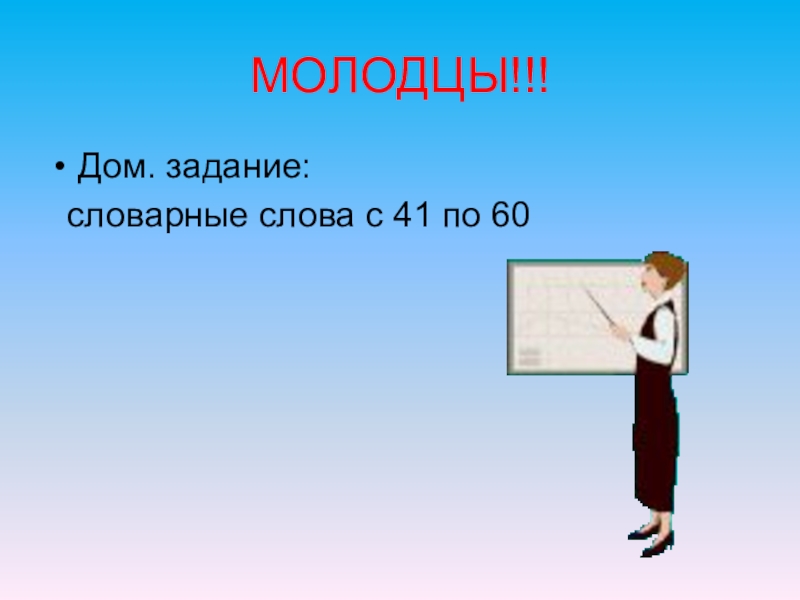 МОЛОДЦЫ!!!

• Дом. задание:
словарные слова с 41 по 60